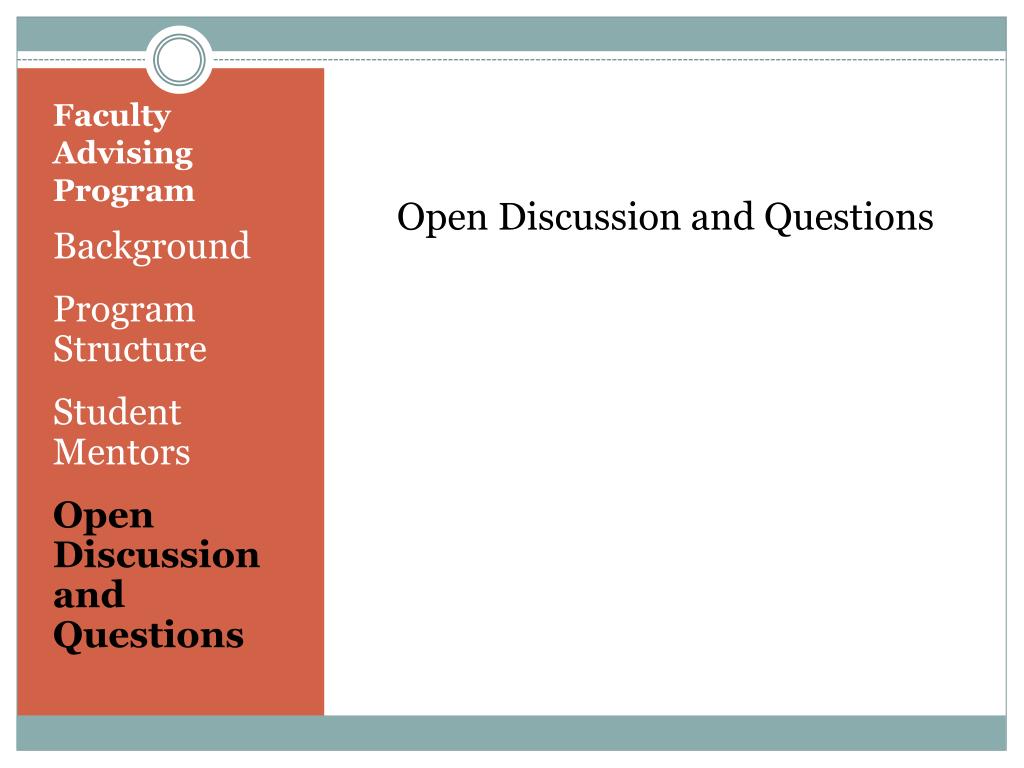 Faculty Advising Program

Background

Program Structure

Student Mentors

Open Discussion and Questions

Open Discussion and Questions